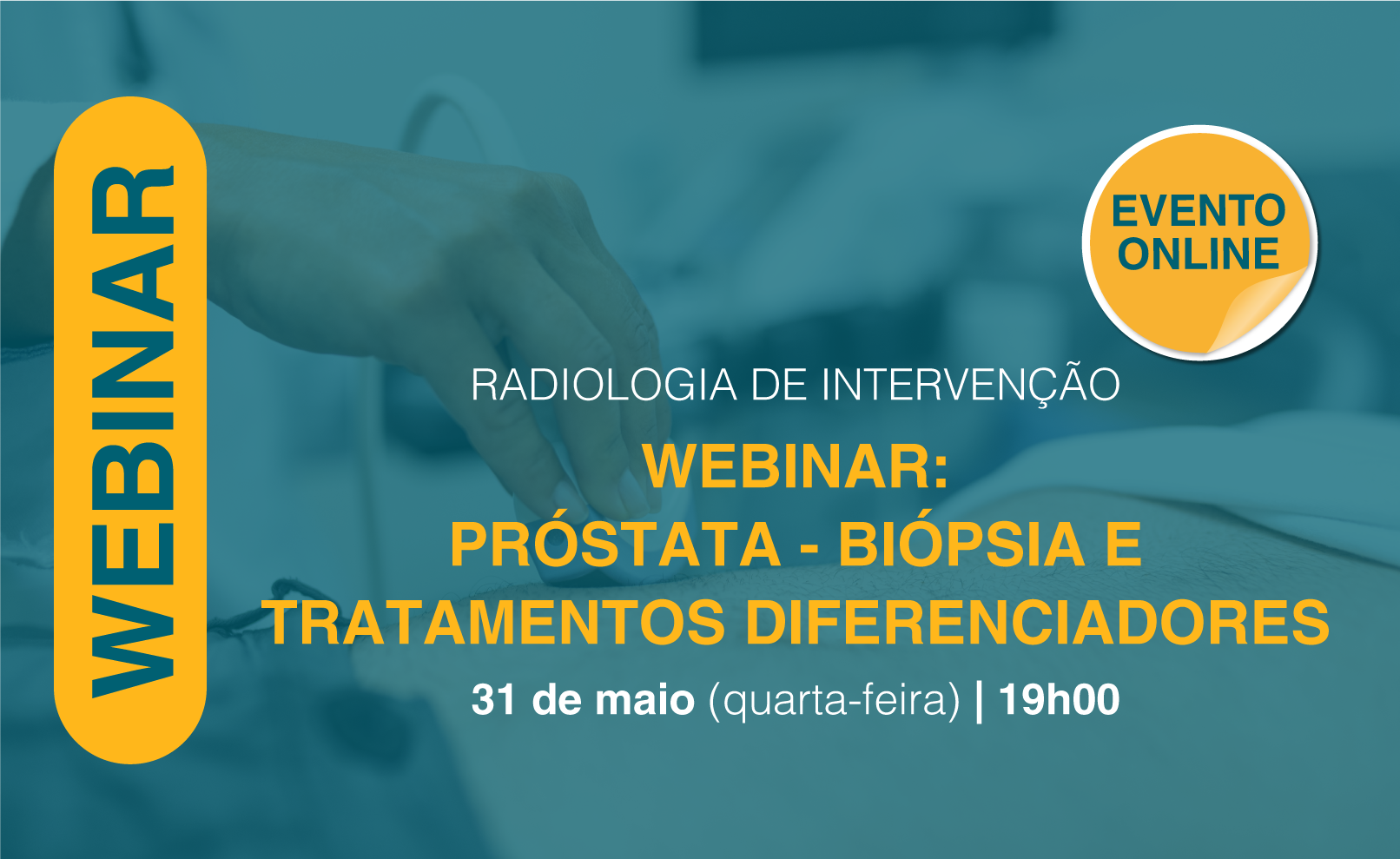 WEBINAR

EVENTO ONLINE

RADIOLOGIA DE INTERVENÇÃO

WEBINAR:
PRÓSTATA - BIÓPSIA E TRATAMENTOS DIFERENCIADORES

31 de maio (quarta-feira) | 19h00